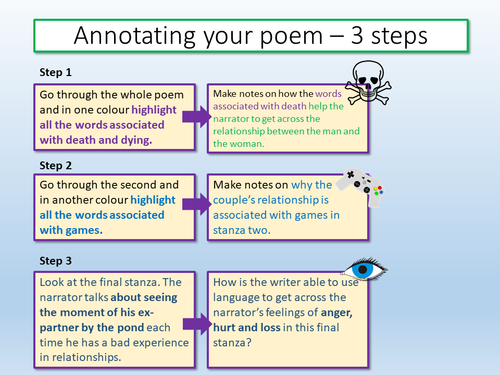 Annotating your poem – 3 steps

Step 1

Go through the whole poem and in one colour highlight all the words associated with death and dying.

Make notes on how the words associated with death help the narrator to get across the relationship between the man and the woman.

Step 2

Go through the second and in another colour highlight all the words associated with games.

Make notes on why the couple's relationship is associated with games in stanza two.

Step 3

Look at the final stanza. The narrator talks about seeing the moment of his ex-partner by the pond each time he has a bad experience in relationships.

How is the writer able to use language to get across the narrator's feelings of anger, hurt and loss in this final stanza?